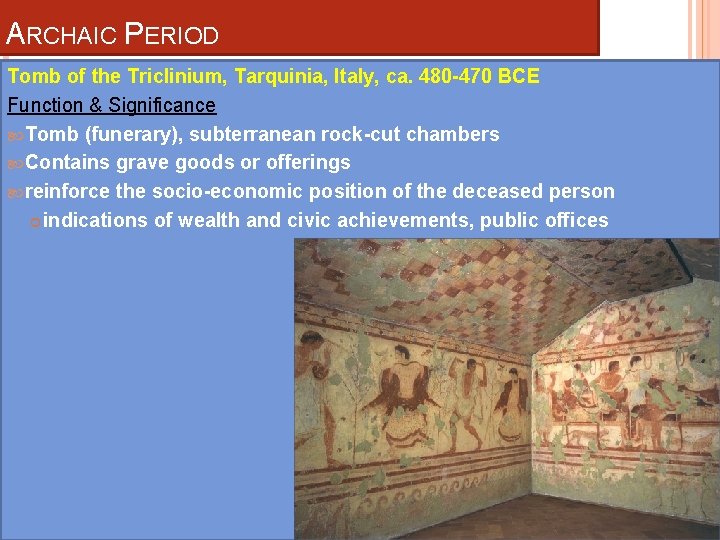 ARCHAIC PERIOD

Tomb of the Triclinium, Tarquinia, Italy, ca. 480-470 BCE

Function & Significance

Tomb (funerary), subterranean rock-cut chambers

Contains grave goods or offerings

reinforce the socio-economic position of the deceased person

indications of wealth and civic achievements, public offices